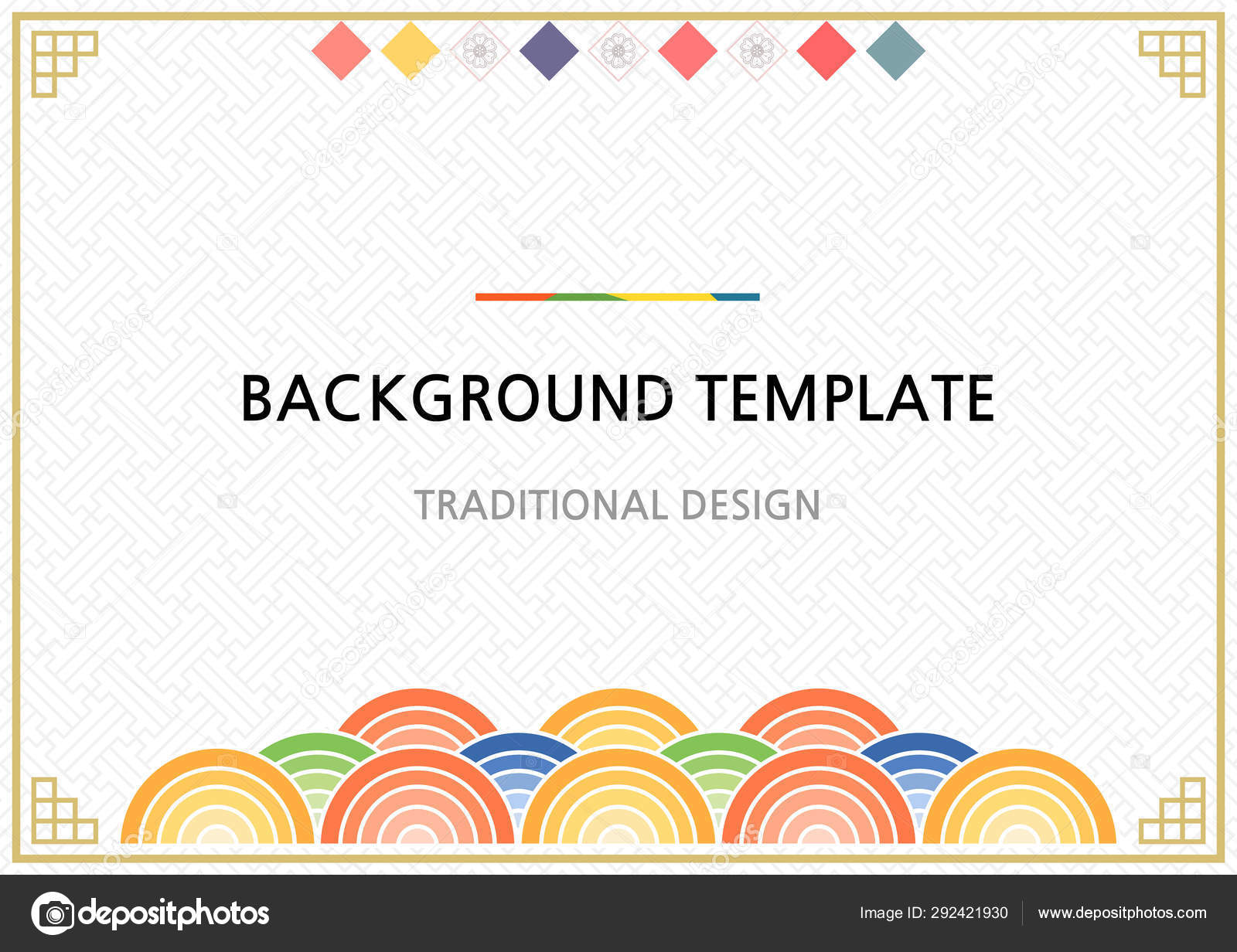 BACKGROUND TEMPLATE

TRADITIONAL DESIGN

depositphotos

Image ID: 292421930

www.depositphotos.com